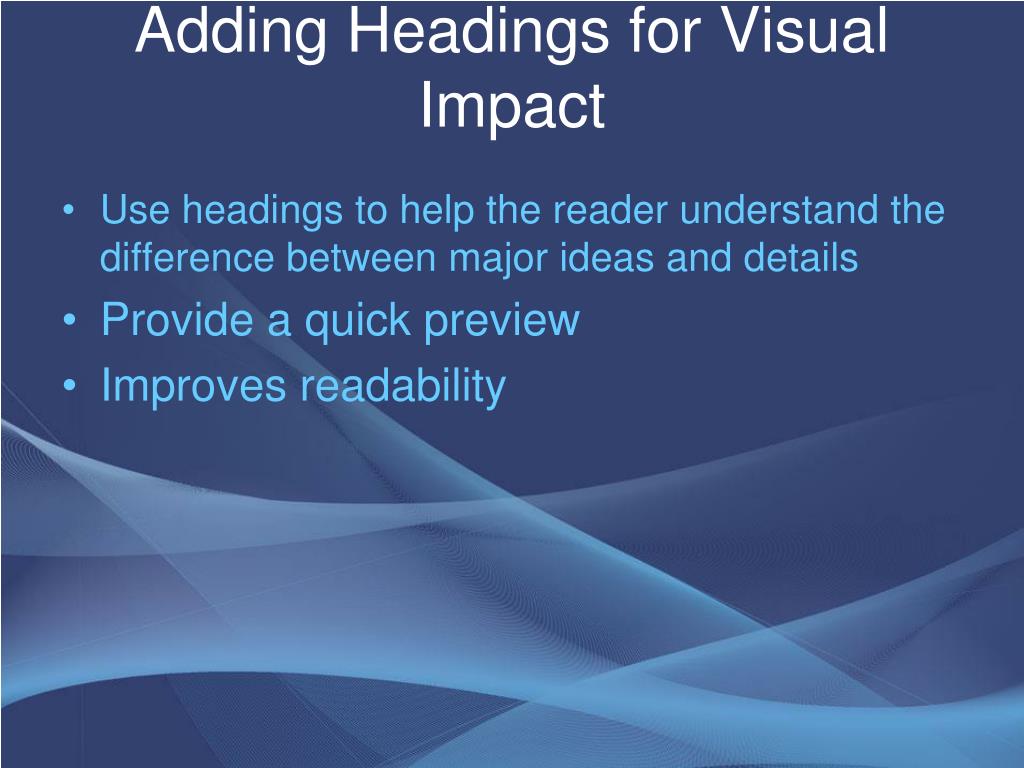 Adding Headings for Visual Impact

• Use headings to help the reader understand the difference between major ideas and details
• Provide a quick preview
• Improves readability